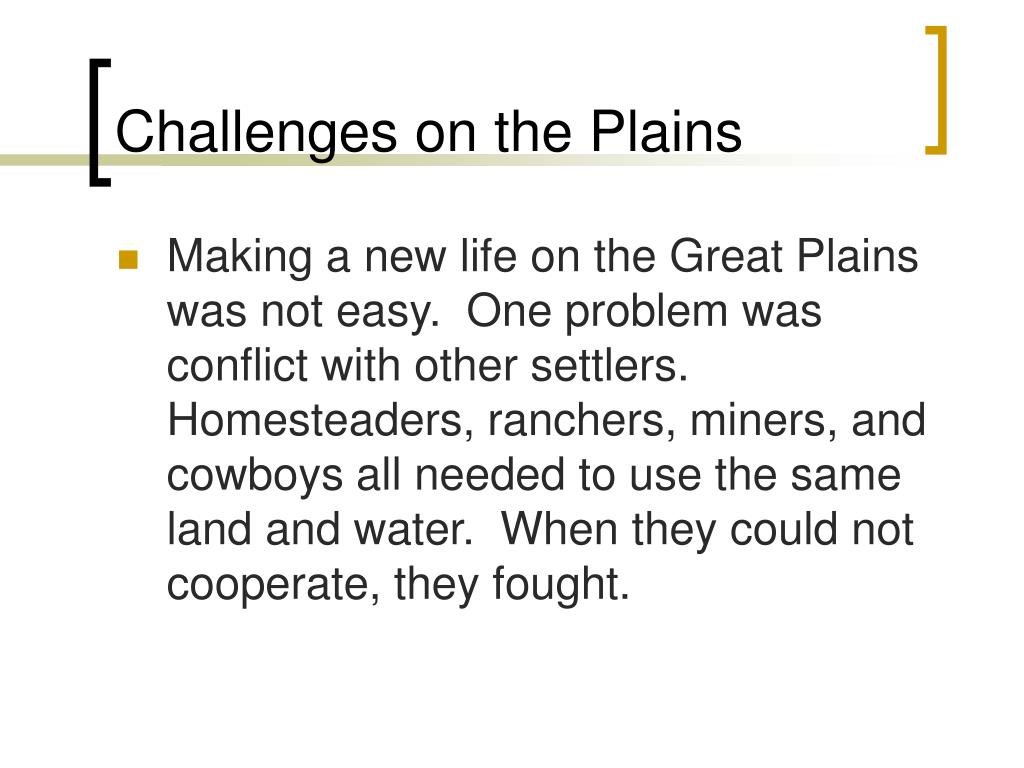 Challenges on the Plains

Making a new life on the Great Plains was not easy. One problem was conflict with other settlers. Homesteaders, ranchers, miners, and cowboys all needed to use the same land and water. When they could not cooperate, they fought.